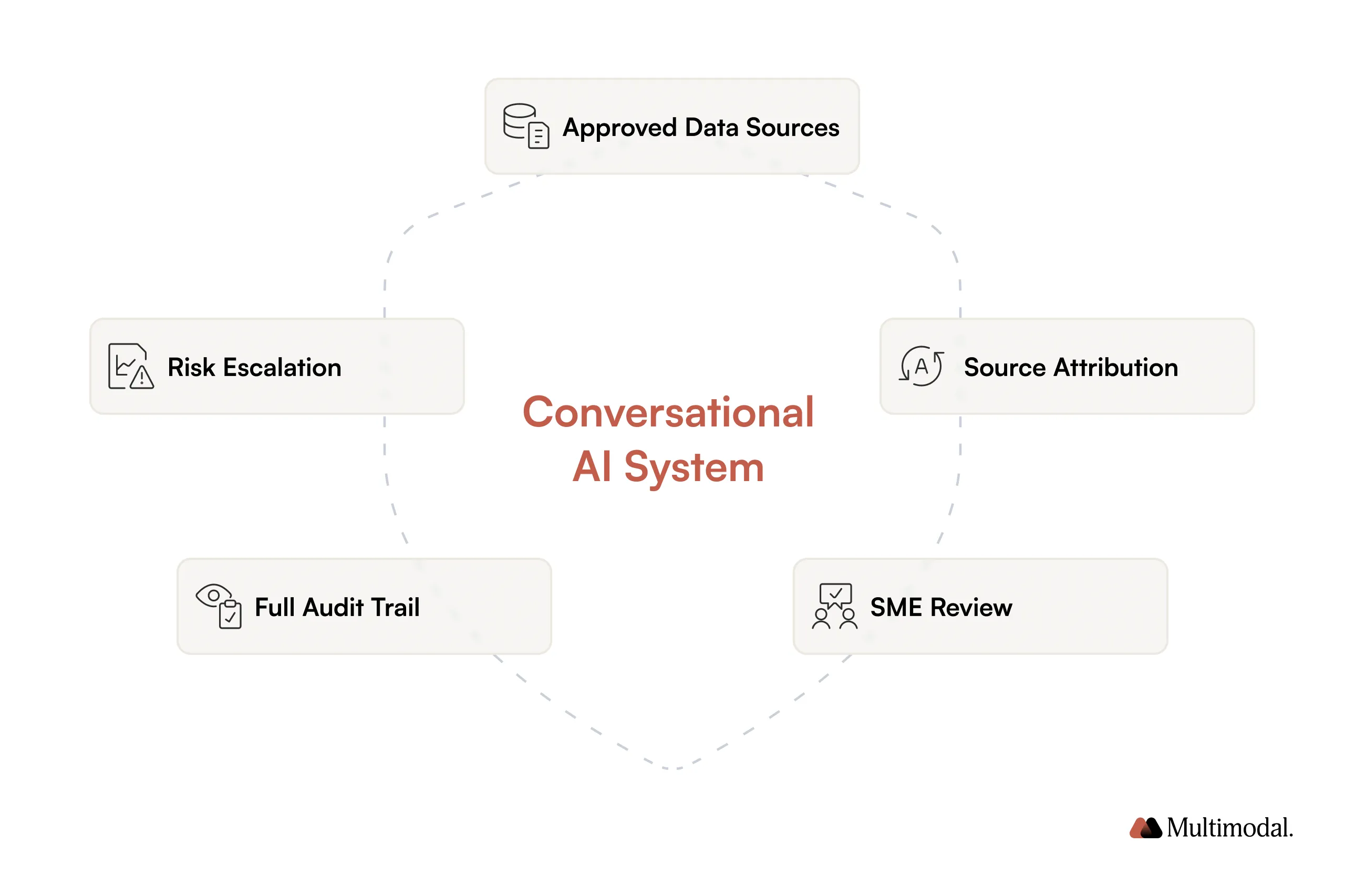 Approved Data Sources

Risk Escalation

Source Attribution

Conversational AI System

Full Audit Trail

SME Review

Multimodal.